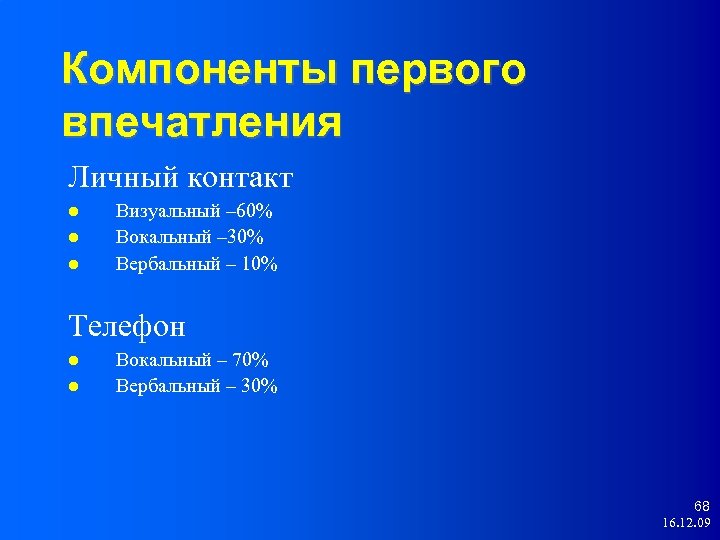 Компоненты первого впечатления

Личный контакт

- Визуальный –60%
- Вокальный –30%
- Вербальный – 10%

Телефон

- Вокальный – 70%
- Вербальный – 30%

68
16.12.09